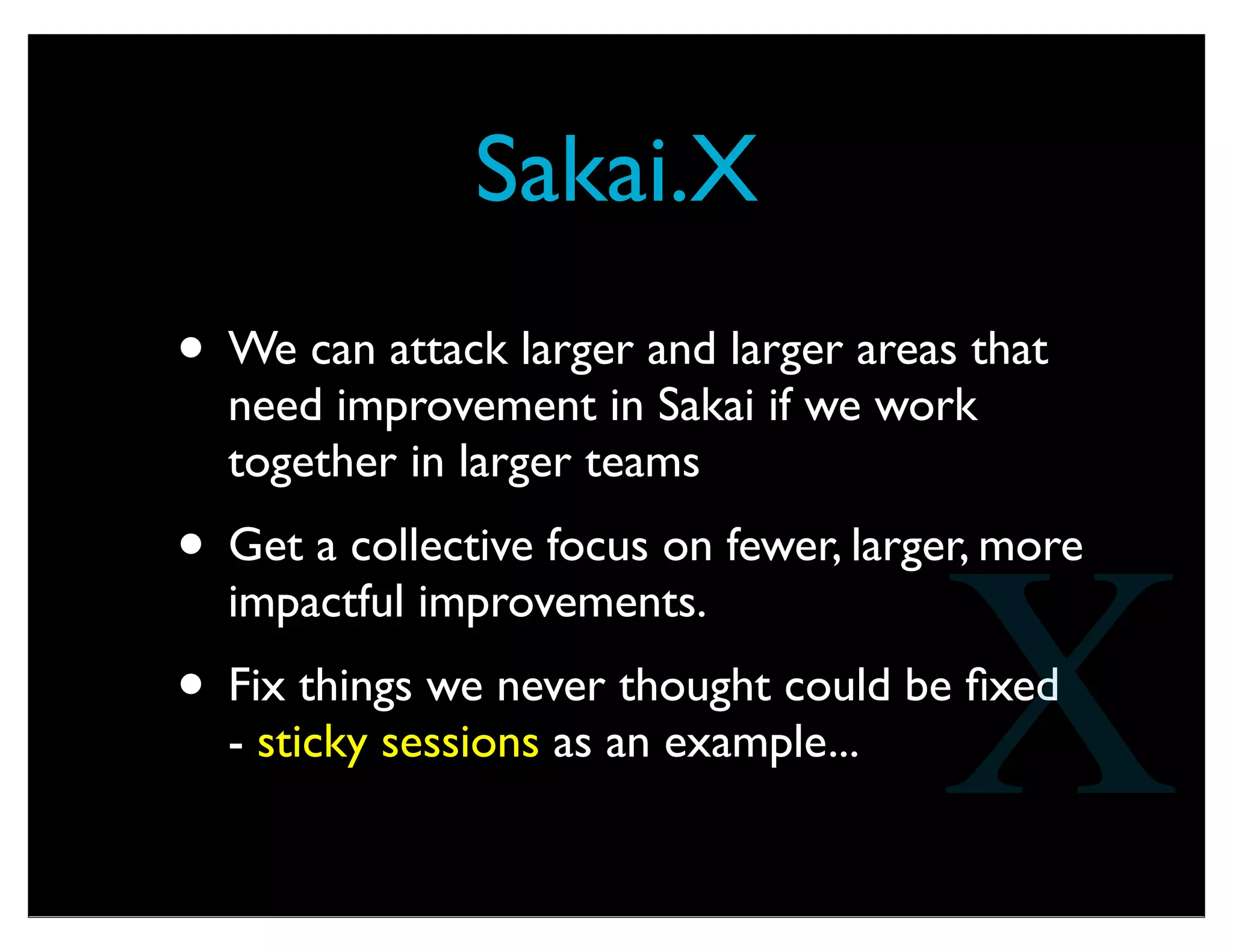 Sakai.X

• We can attack larger and larger areas that need improvement in Sakai if we work together in larger teams

• Get a collective focus on fewer, larger, more impactful improvements.

• Fix things we never thought could be fixed - sticky sessions as an example...

X